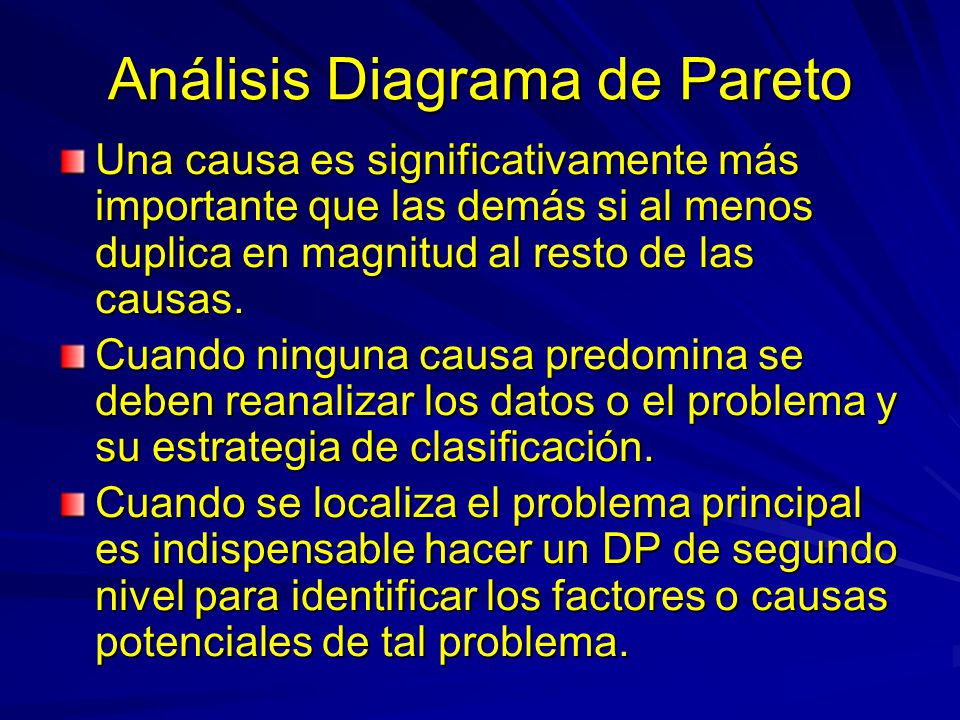 Análisis Diagrama de Pareto

Una causa es significativamente más importante que las demás si al menos duplica en magnitud al resto de las causas.

Cuando ninguna causa predomina se deben reanalizar los datos o el problema y su estrategia de clasificación.

Cuando se localiza el problema principal es indispensable hacer un DP de segundo nivel para identificar los factores o causas potenciales de tal problema.